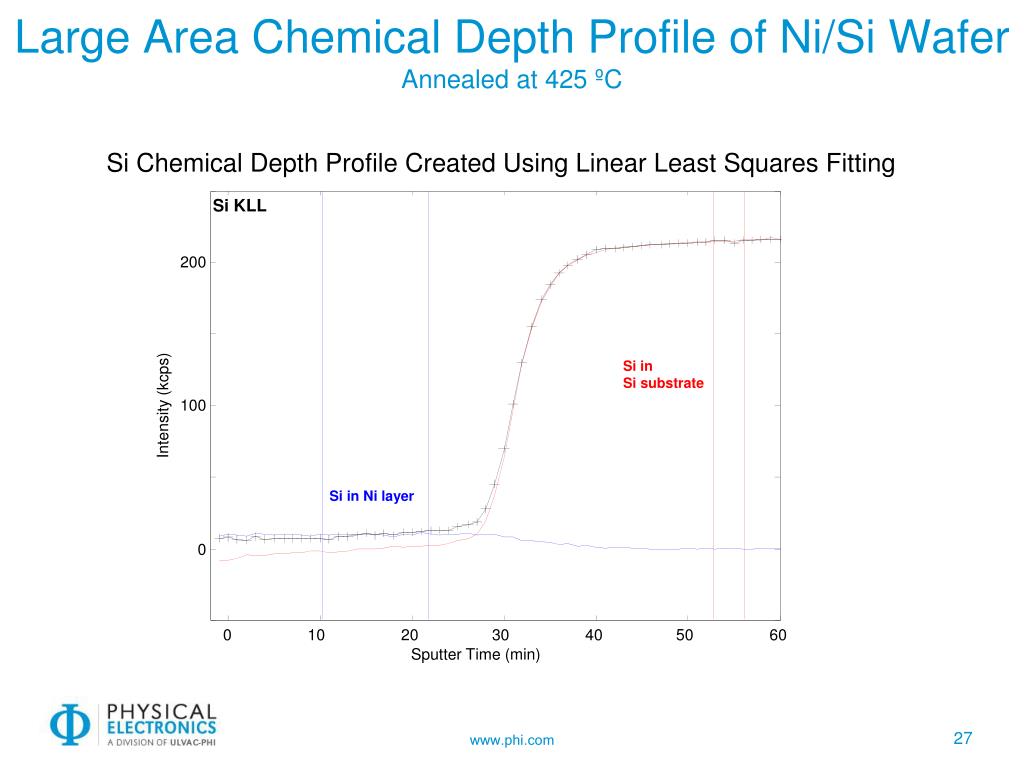 Large Area Chemical Depth Profile of Ni/Si Wafer
Annealed at 425 ºC

Si Chemical Depth Profile Created Using Linear Least Squares Fitting

Si KLL

200
100
0

Intensity (kcps)

Si in
Si substrate

Si in Ni layer

0 10 20 30 40 50 60
Sputter Time (min)

PHYSICAL
ELECTRONICS
A DIVISION OF ULVAC-PHI

www.phi.com

27